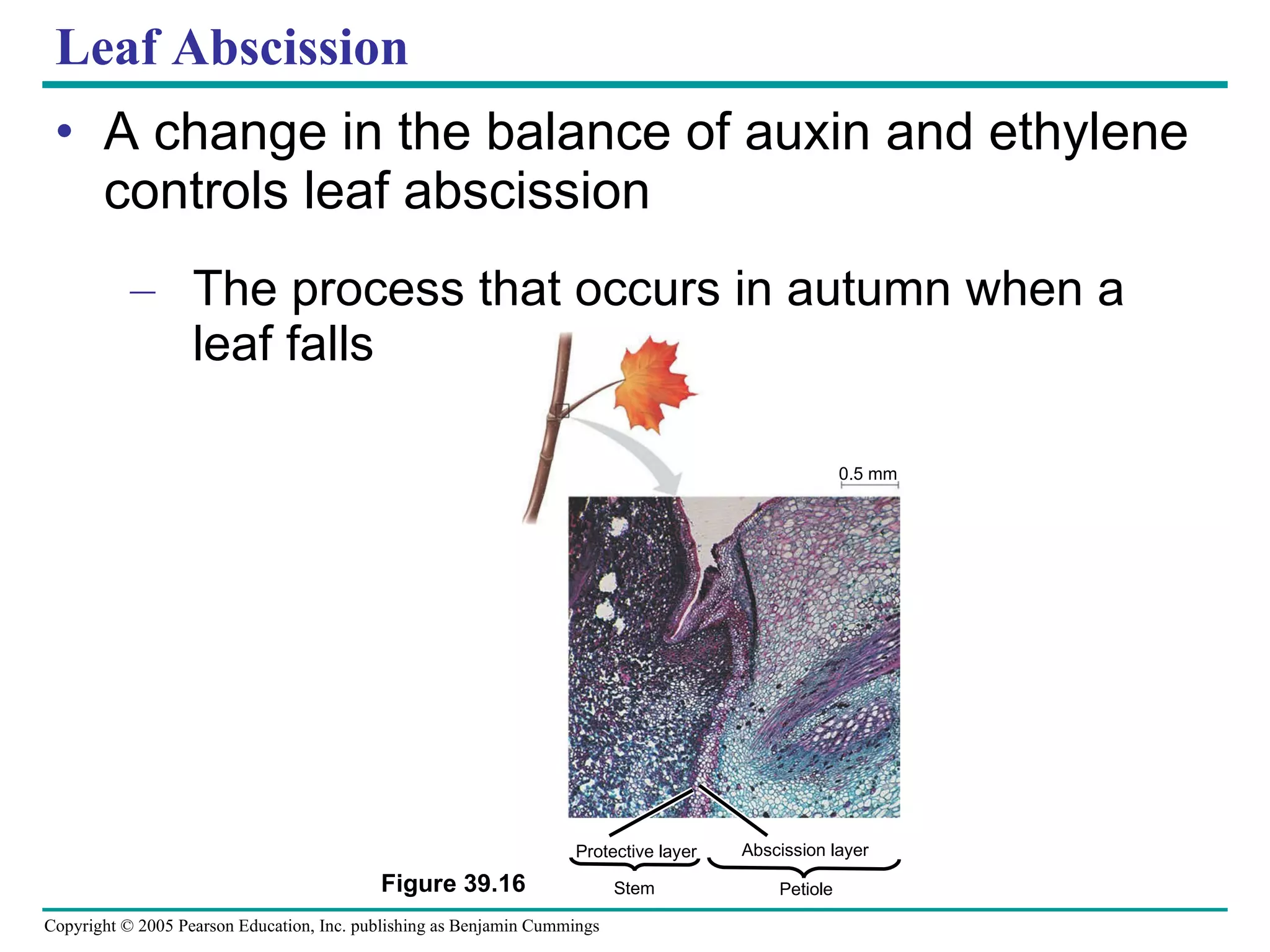 Leaf Abscission

• A change in the balance of auxin and ethylene controls leaf abscission

– The process that occurs in autumn when a leaf falls

0.5 mm

Protective layer

Abscission layer

Stem

Petiole

Figure 39.16

Copyright © 2005 Pearson Education, Inc. publishing as Benjamin Cummings